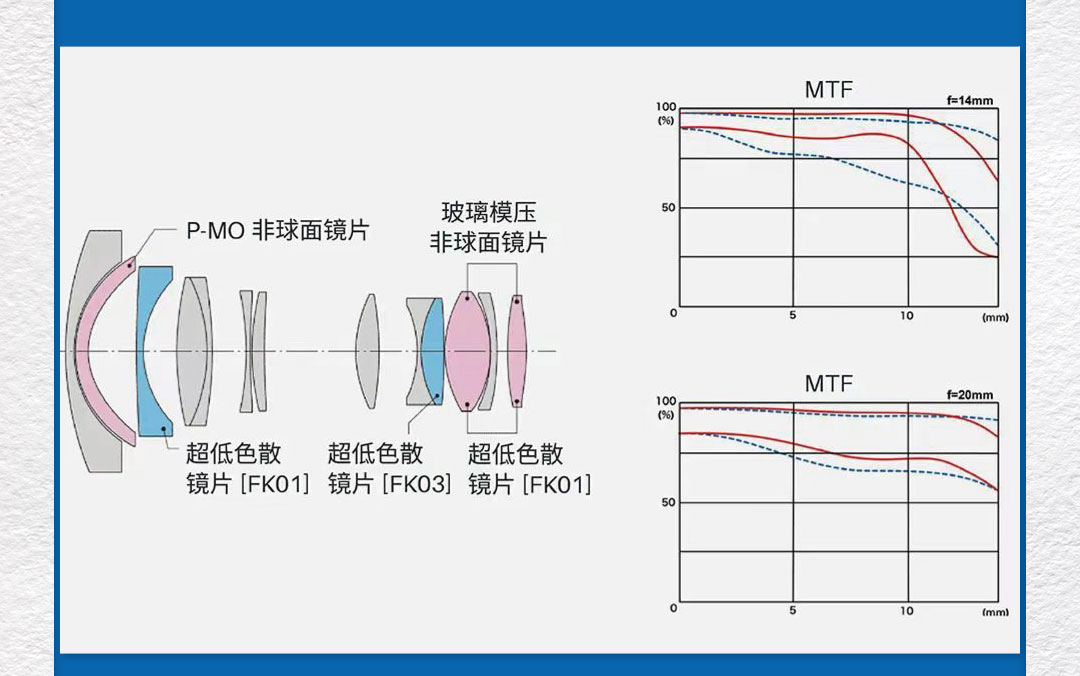 P-MO 非球面镜片

玻璃模压
非球面镜片

超低色散
镜片 [FK01]

超低色散
镜片 [FK03]

超低色散
镜片 [FK01]

MTF
f=14mm
100
(%)
50
0
5
10
(mm)

MTF
f=20mm
100
(%)
50
0
5
10
(mm)